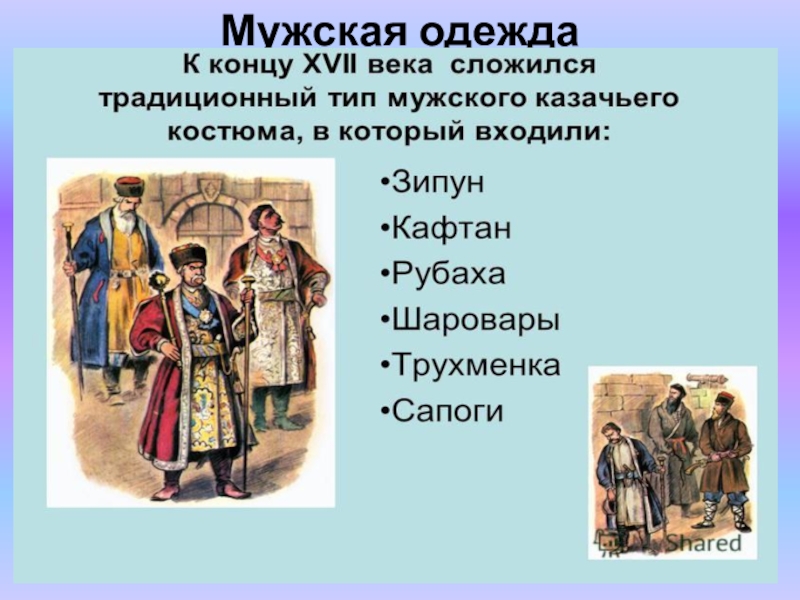 Мужская одежда

К концу XVII века сложился традиционный тип мужского казачьего костюма, в который входили:

•Зипун
•Кафтан
•Рубаха
•Шаровары
•Трухменка
•Сапоги

Shared